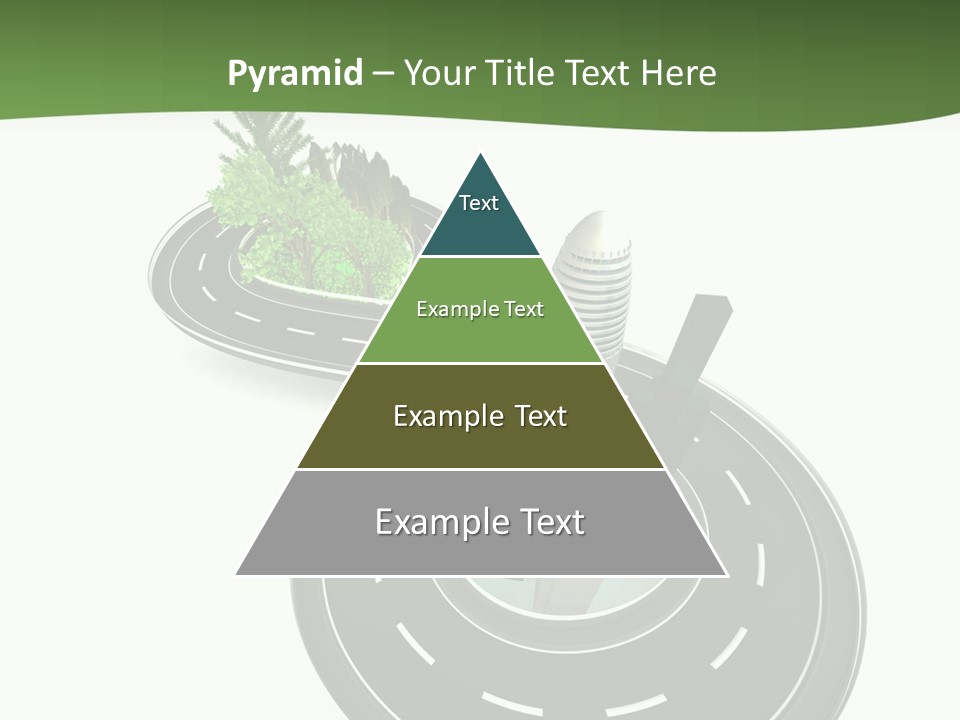 Pyramid – Your Title Text Here

Text

Example Text

Example Text

Example Text